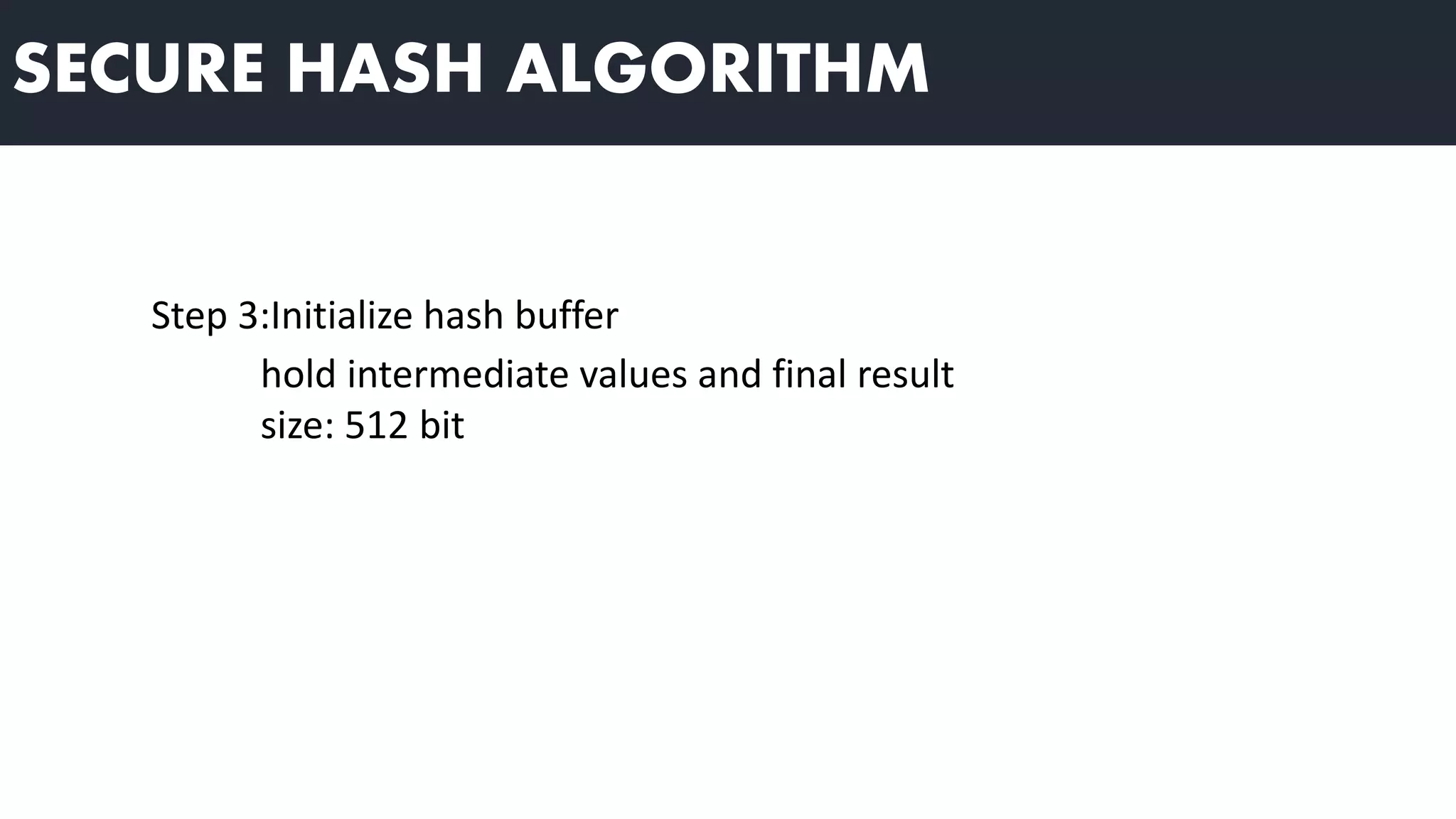 SECURE HASH ALGORITHM

Step 3:Initialize hash buffer

hold intermediate values and final result
size: 512 bit